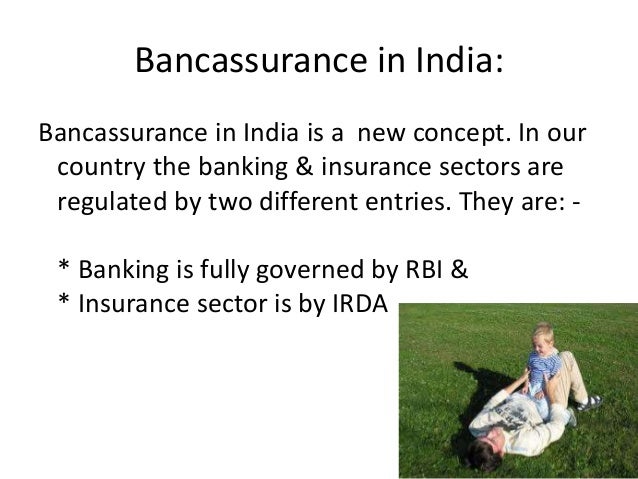 Bancassurance in India:

Bancassurance in India is a new concept. In our country the banking & insurance sectors are regulated by two different entries. They are: -

* Banking is fully governed by RBI &
* Insurance sector is by IRDA